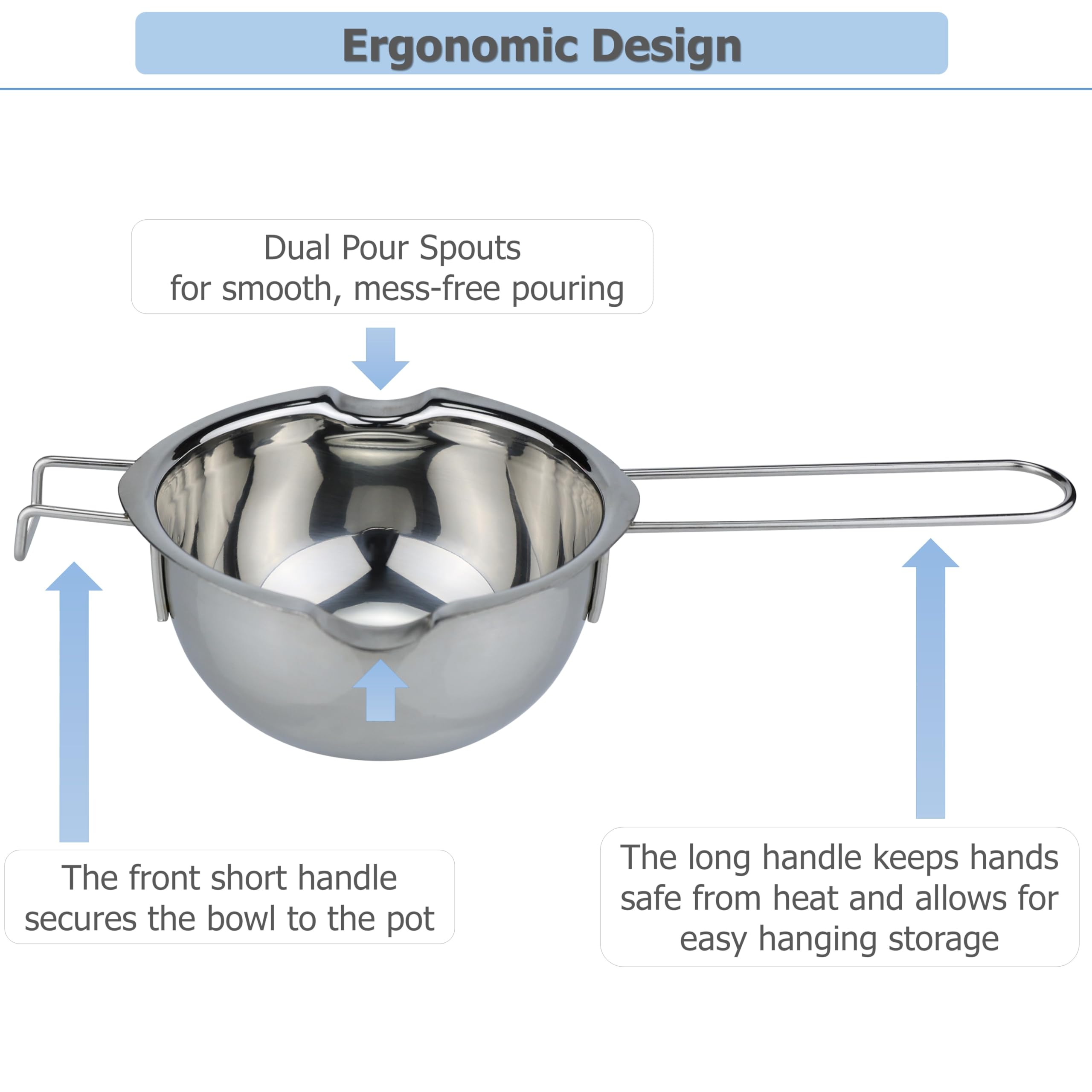 Ergonomic Design

Dual Pour Spouts
for smooth, mess-free pouring

The front short handle
secures the bowl to the pot

The long handle keeps hands
safe from heat and allows for
easy hanging storage